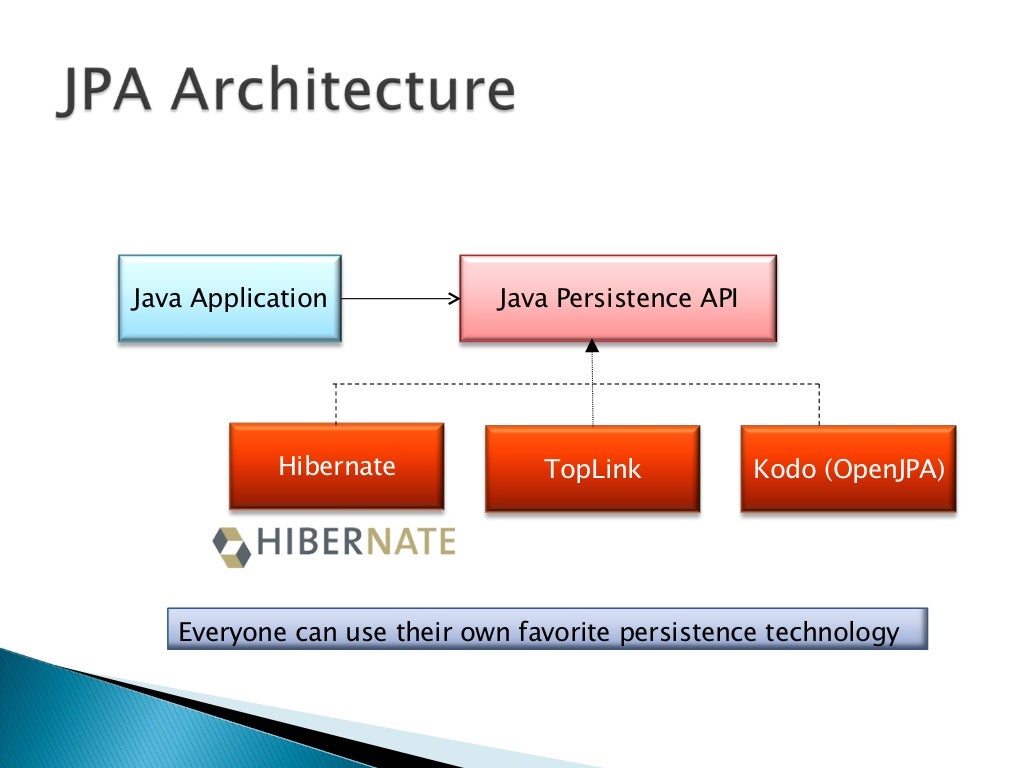 JPA Architecture

Java Application

Java Persistence API

Hibernate

TopLink

Kodo (OpenJPA)

HIBERNATE

Everyone can use their own favorite persistence technology